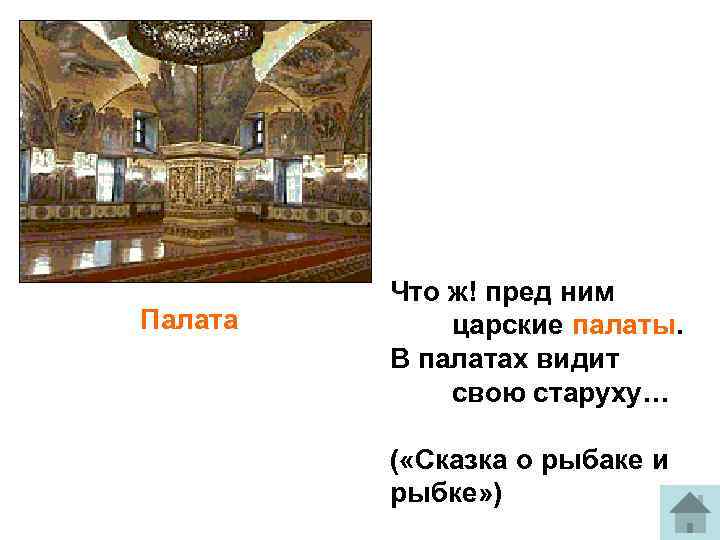 Палата

Что ж! пред ним
царские палаты.
В палатах видит
свою старуху…

(«Сказка о рыбаке и рыбке»)